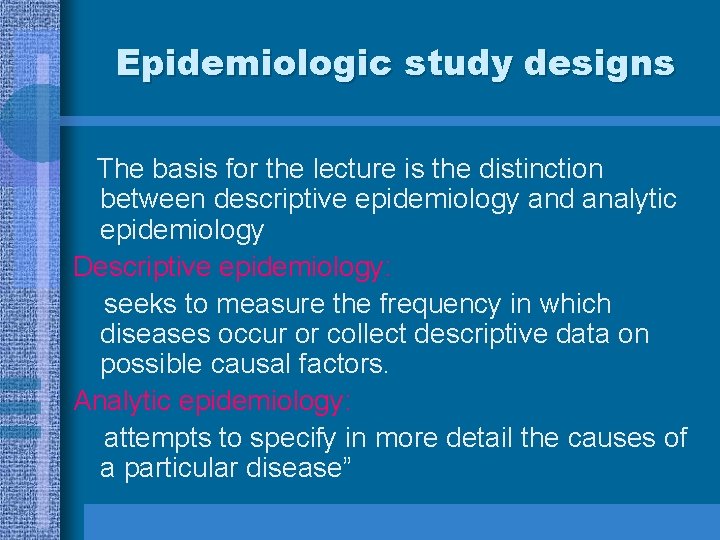 Epidemiologic study designs

The basis for the lecture is the distinction between descriptive epidemiology and analytic epidemiology

Descriptive epidemiology:

seeks to measure the frequency in which diseases occur or collect descriptive data on possible causal factors.

Analytic epidemiology:

attempts to specify in more detail the causes of a particular disease”